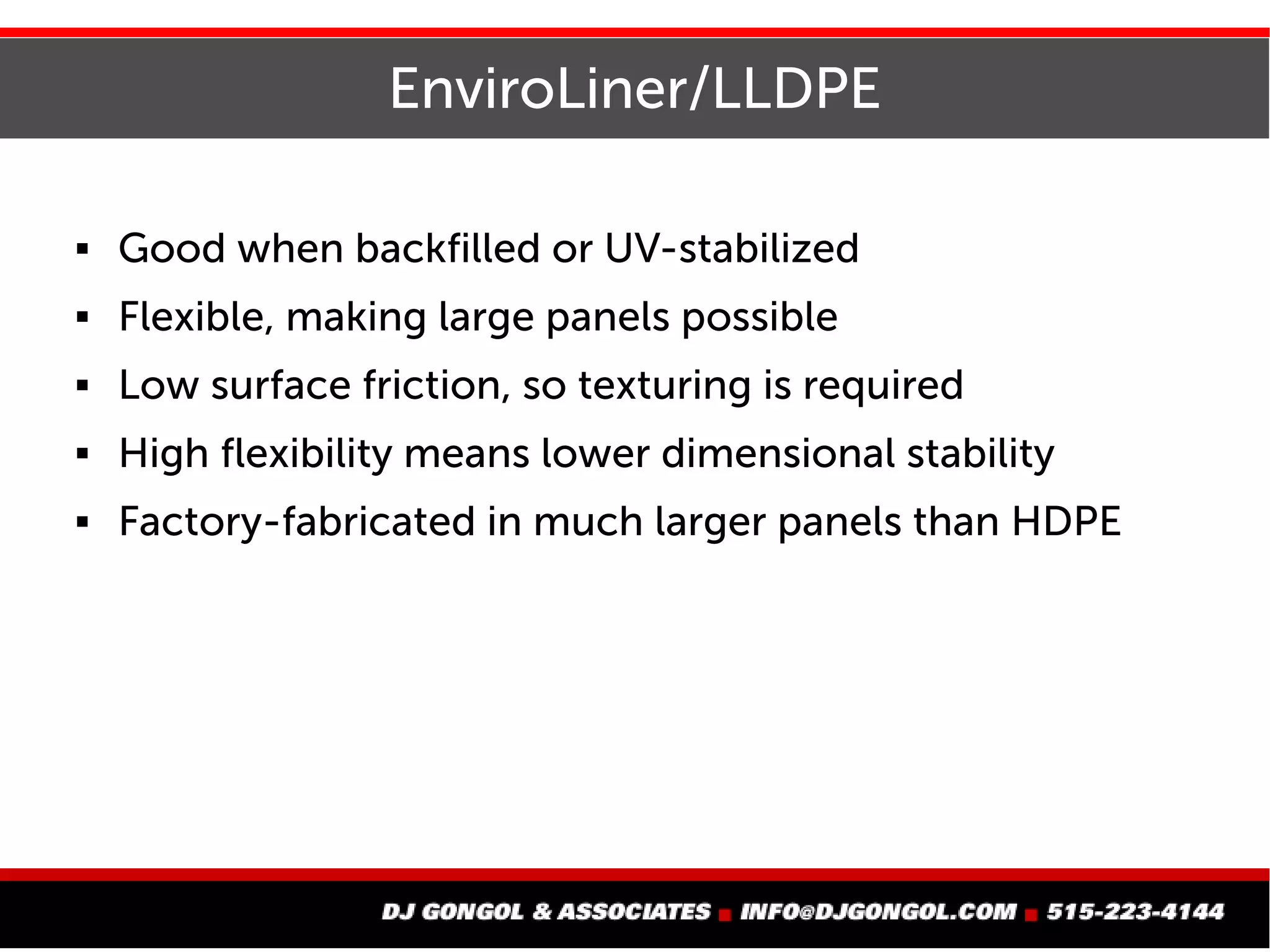 EnviroLiner/LLDPE

▪ Good when backfilled or UV-stabilized
▪ Flexible, making large panels possible
▪ Low surface friction, so texturing is required
▪ High flexibility means lower dimensional stability
▪ Factory-fabricated in much larger panels than HDPE

DJ GONGOL & ASSOCIATES ▪ INFO@DJGONGOL.COM ▪ 515-223-4144